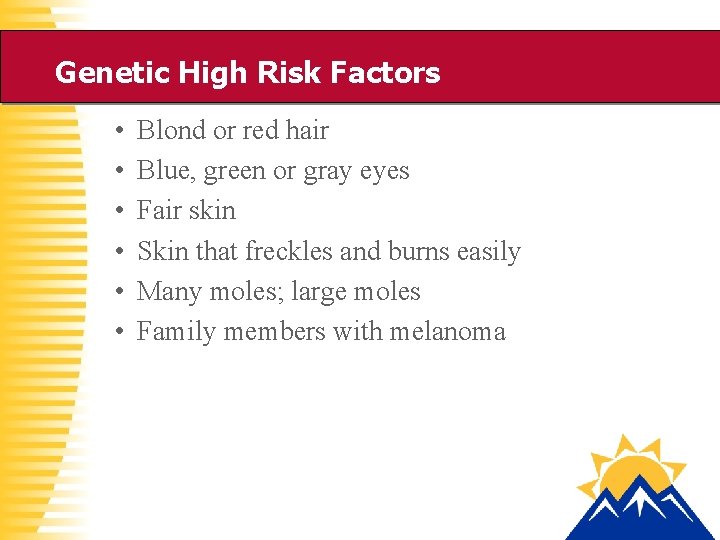 Genetic High Risk Factors

• Blond or red hair
• Blue, green or gray eyes
• Fair skin
• Skin that freckles and burns easily
• Many moles; large moles
• Family members with melanoma